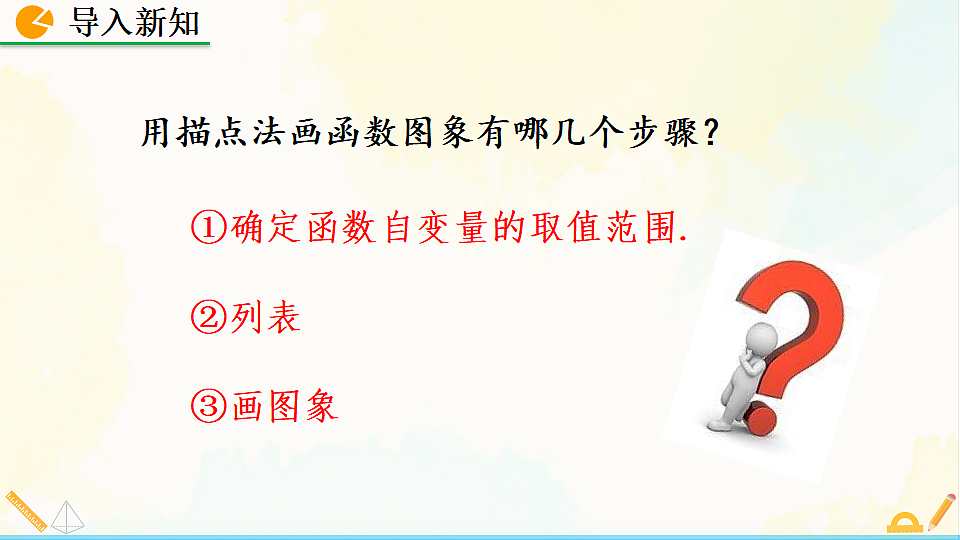 导入新知

用描点法画函数图象有哪几个步骤？

①确定函数自变量的取值范围.

②列表

③画图象